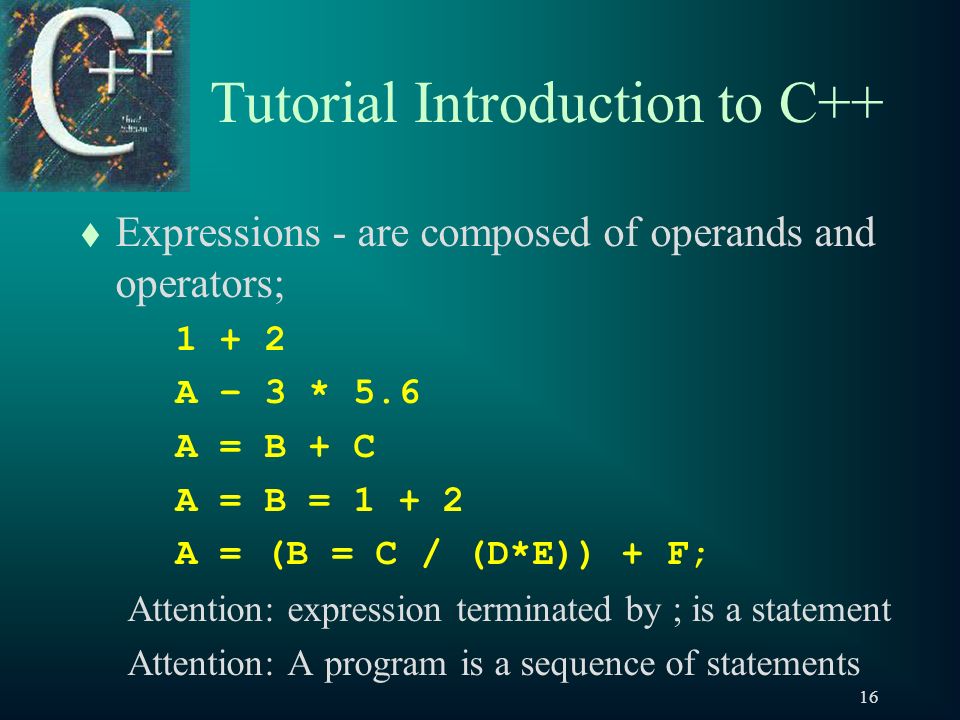 C++

Tutorial Introduction to C++

♦ Expressions - are composed of operands and operators;

1 + 2

A – 3 * 5.6

A = B + C

A = B = 1 + 2

A = (B = C / (D*E)) + F;

Attention: expression terminated by ; is a statement

Attention: A program is a sequence of statements

16